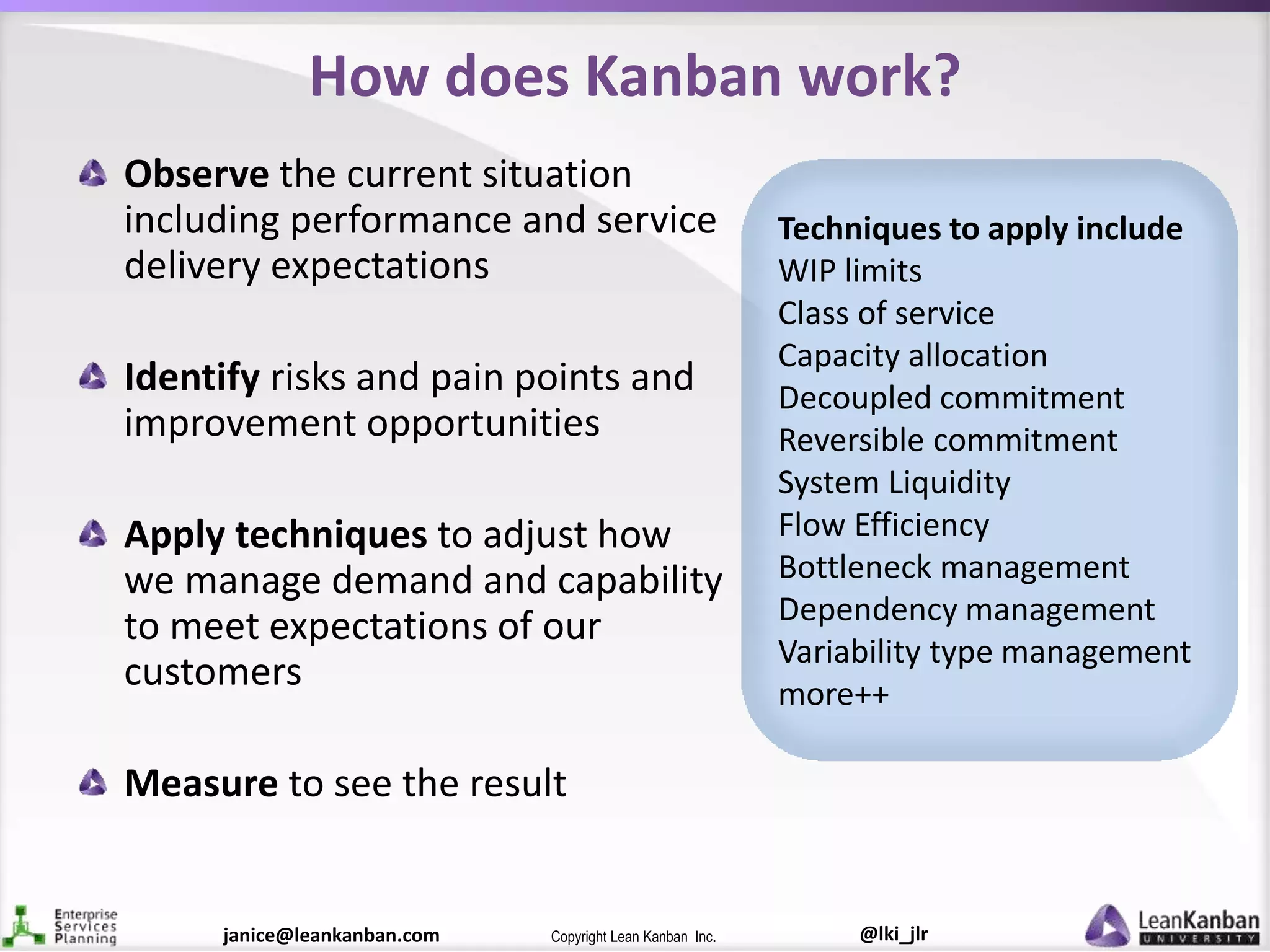 How does Kanban work?

Observe the current situation including performance and service delivery expectations

Identify risks and pain points and improvement opportunities

Apply techniques to adjust how we manage demand and capability to meet expectations of our customers

Measure to see the result

Techniques to apply include
WIP limits
Class of service
Capacity allocation
Decoupled commitment
Reversible commitment
System Liquidity
Flow Efficiency
Bottleneck management
Dependency management
Variability type management
more++

Enterprise Services Planning

janice@leankanban.com

Copyright Lean Kanban Inc.

@lki_jlr

LeanKanban UNIVERSITY